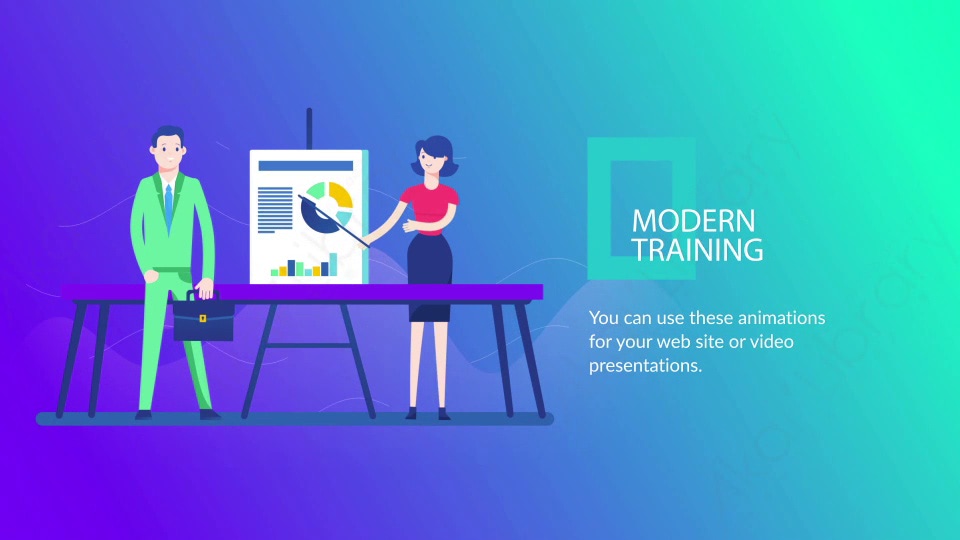 MODERN
TRAINING

You can use these animations for your web site or video presentations.